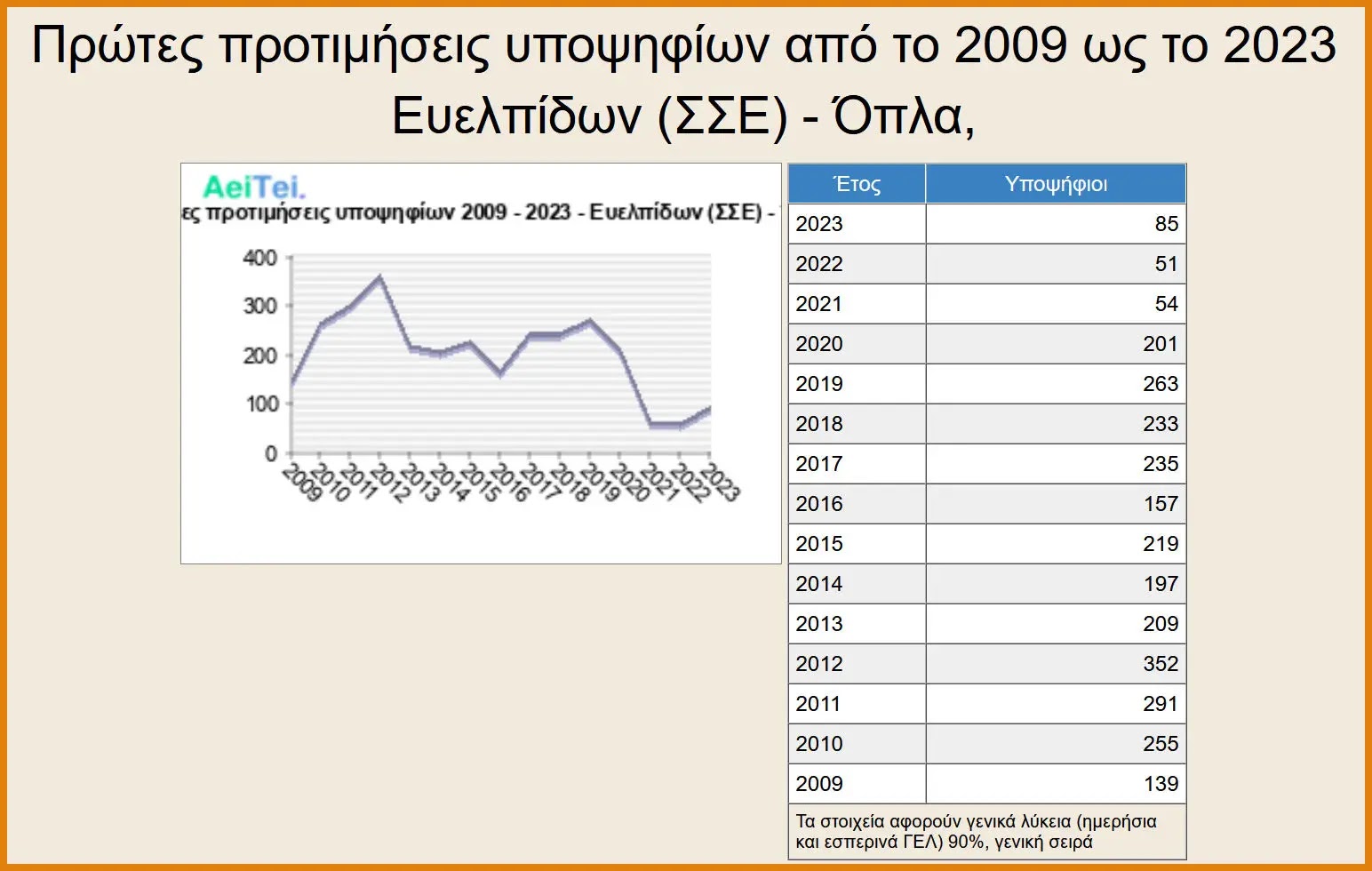 Πρώτες προτιμήσεις υποψηφίων από το 2009 ως το 2023 Ευελπίδων (ΣΣΕ) - Όπλα,

AeiTei.
ες προτιμήσεις υποψηφίων 2009 - 2023 - Ευελπίδων (ΣΣΕ) -

400
300
200
100
0

2009 2010 2011 2012 2013 2014 2015 2016 2017 2018 2019 2020 2021 2022 2023

| Έτος | Υποψήφιοι |
|---|---|
| 2023 | 85 |
| 2022 | 51 |
| 2021 | 54 |
| 2020 | 201 |
| 2019 | 263 |
| 2018 | 233 |
| 2017 | 235 |
| 2016 | 157 |
| 2015 | 219 |
| 2014 | 197 |
| 2013 | 209 |
| 2012 | 352 |
| 2011 | 291 |
| 2010 | 255 |
| 2009 | 139 |

Τα στοιχεία αφορούν γενικά λύκεια (ημερήσια και εσπερινά ΓΕΛ) 90%, γενική σειρά